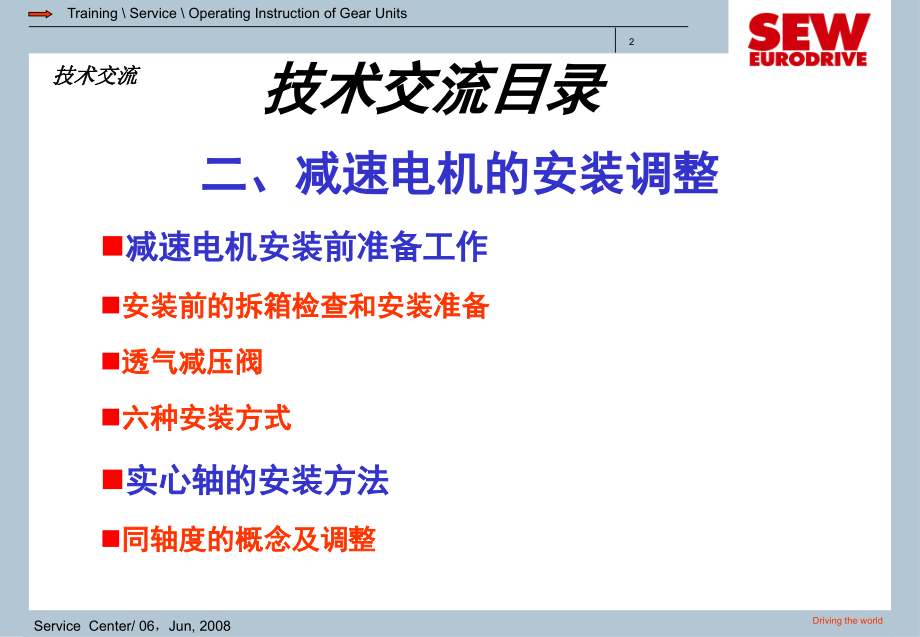 Training \ Service \ Operating Instruction of Gear Units

2

SEW EURODRIVE

技术交流

技术交流目录

二、减速电机的安装调整

■减速电机安装前准备工作

■安装前的拆箱检查和安装准备

■透气减压阀

■六种安装方式

■实心轴的安装方法

■同轴度的概念及调整

Service Center/ 06，Jun, 2008

Driving the world